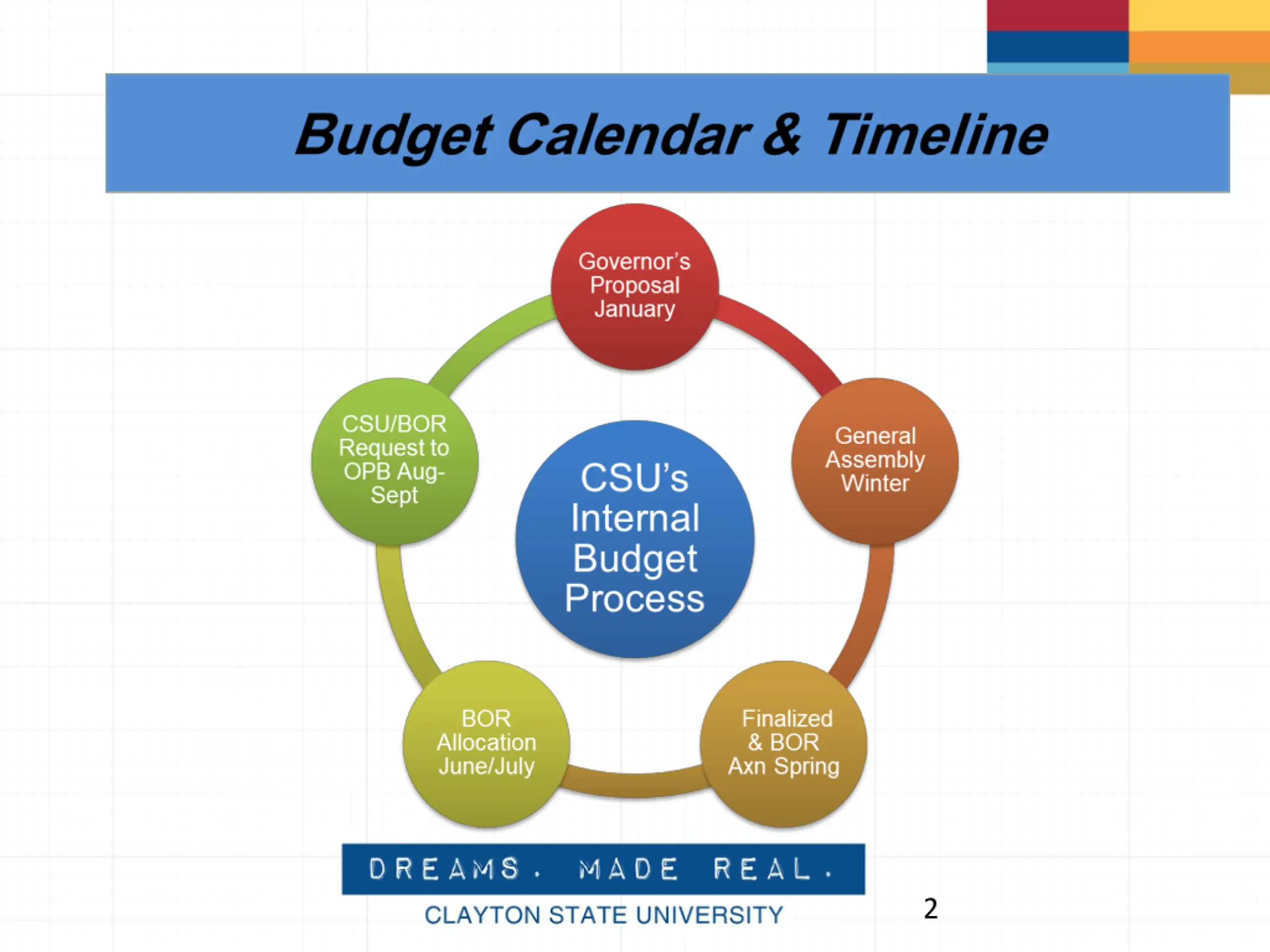 Budget Calendar & Timeline

Governor's Proposal January

General Assembly Winter

Finalized & BOR Axn Spring

BOR Allocation June/July

CSU/BOR Request to OPB Aug-Sept

CSU's Internal Budget Process

DREAMS. MADE REAL.

CLAYTON STATE UNIVERSITY

2